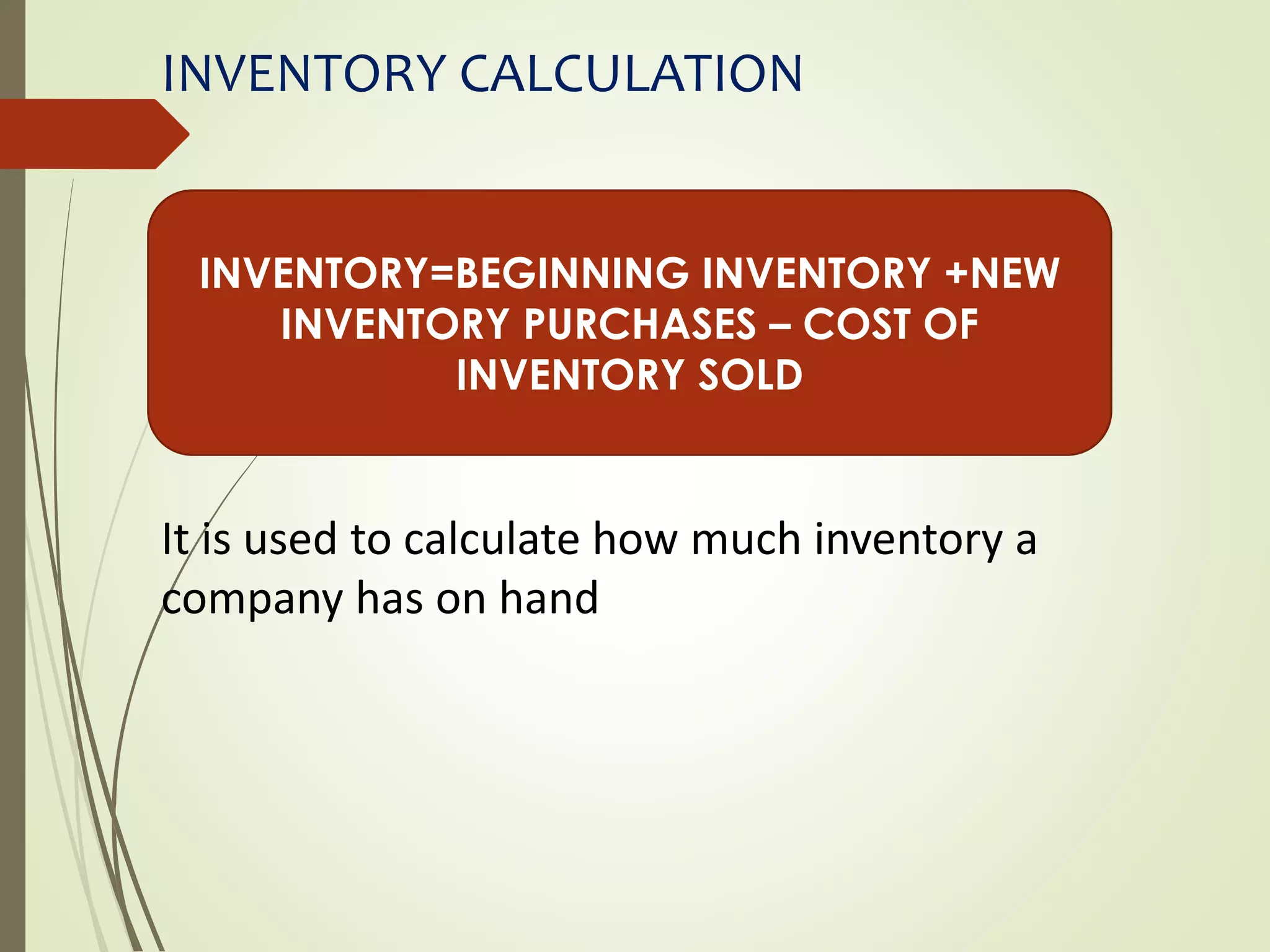 INVENTORY CALCULATION

INVENTORY=BEGINNING INVENTORY +NEW INVENTORY PURCHASES – COST OF INVENTORY SOLD

It is used to calculate how much inventory a company has on hand